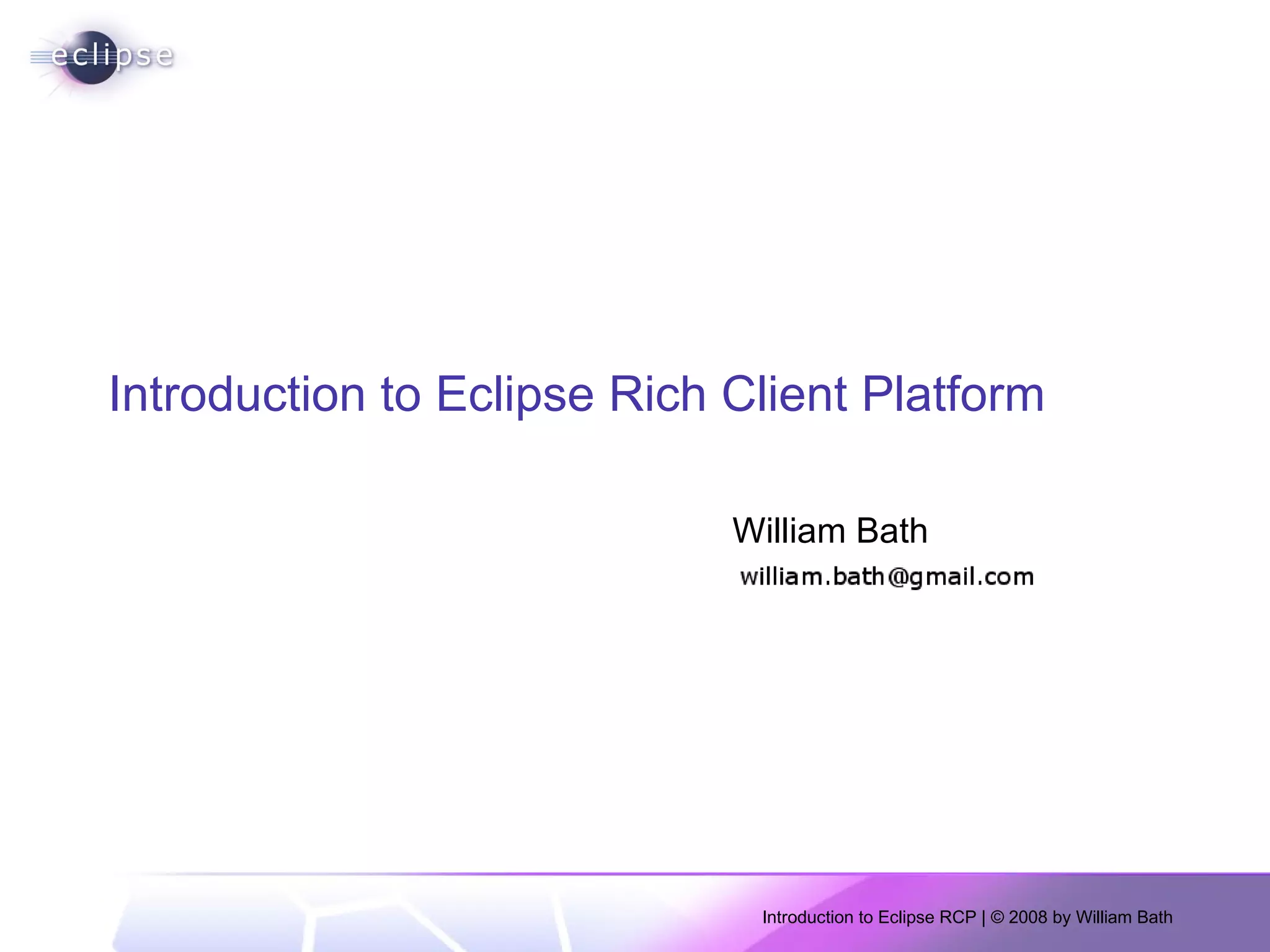 eclipse

Introduction to Eclipse Rich Client Platform

William Bath
william.bath@gmail.com

Introduction to Eclipse RCP | © 2008 by William Bath